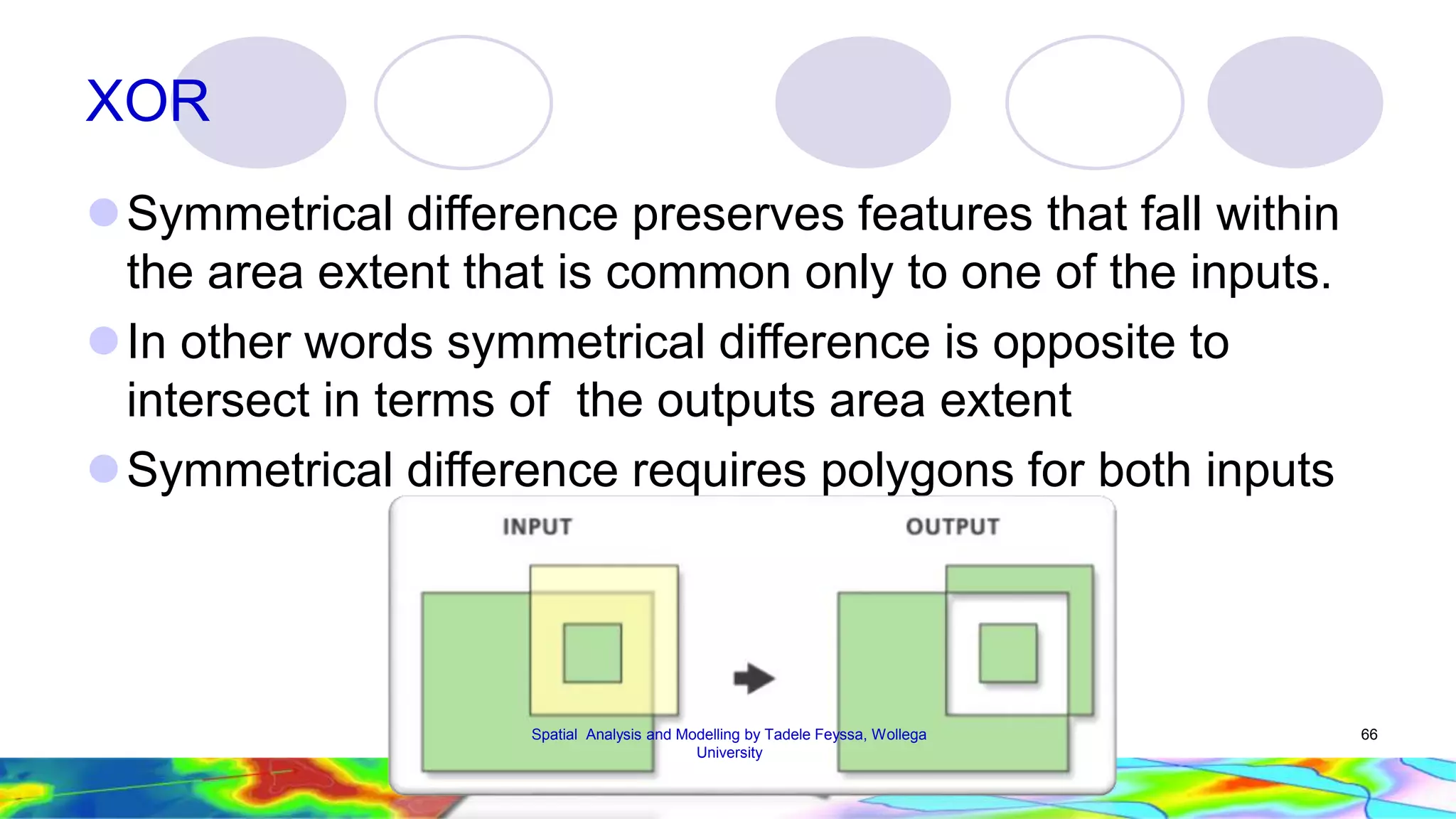 XOR

Symmetrical difference preserves features that fall within the area extent that is common only to one of the inputs.

In other words symmetrical difference is opposite to intersect in terms of  the outputs area extent

Symmetrical difference requires polygons for both inputs

INPUT

OUTPUT

Spatial  Analysis and Modelling by Tadele Feyssa, Wollega University

66